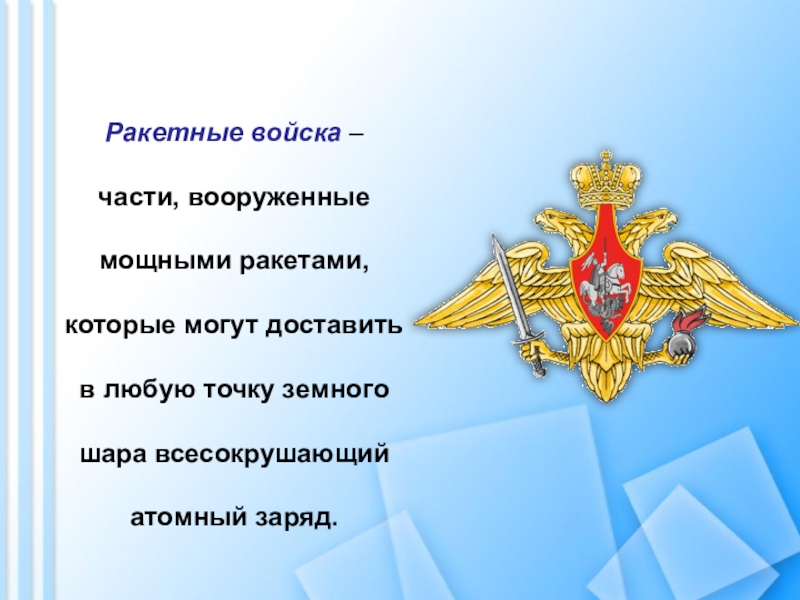 Ракетные войска – части, вооруженные мощными ракетами, которые могут доставить в любую точку земного шара всесокрушающий атомный заряд.